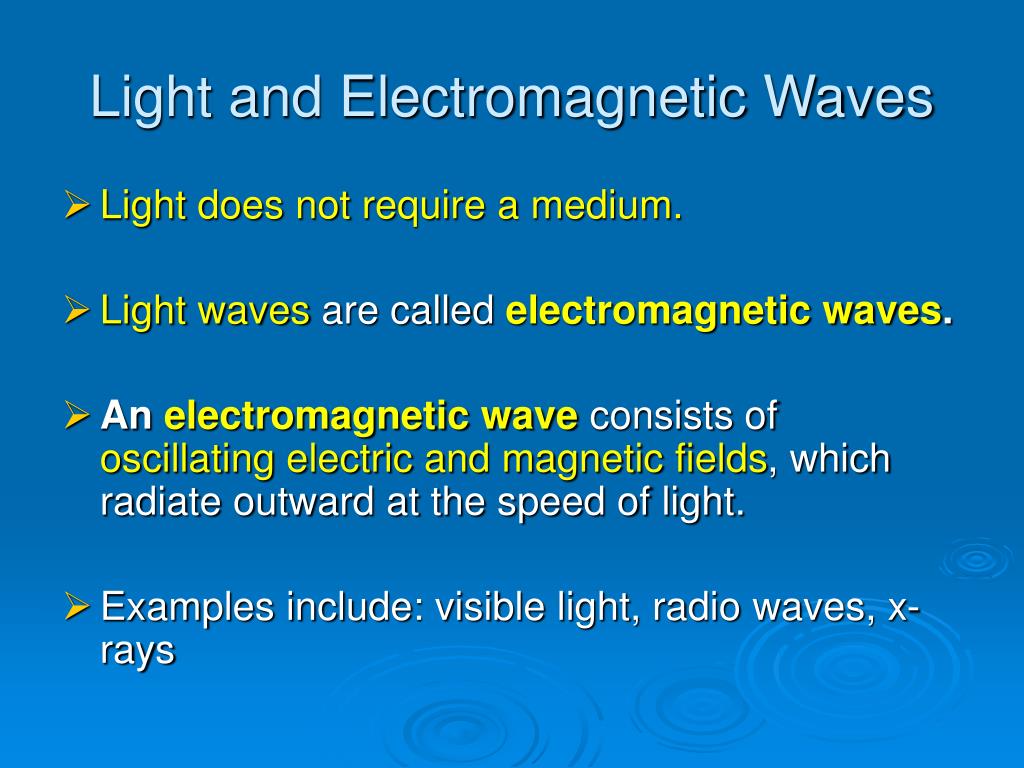 Light and Electromagnetic Waves

➢ Light does not require a medium.

➢ Light waves are called electromagnetic waves.

➢ An electromagnetic wave consists of oscillating electric and magnetic fields, which radiate outward at the speed of light.

➢ Examples include: visible light, radio waves, x-rays